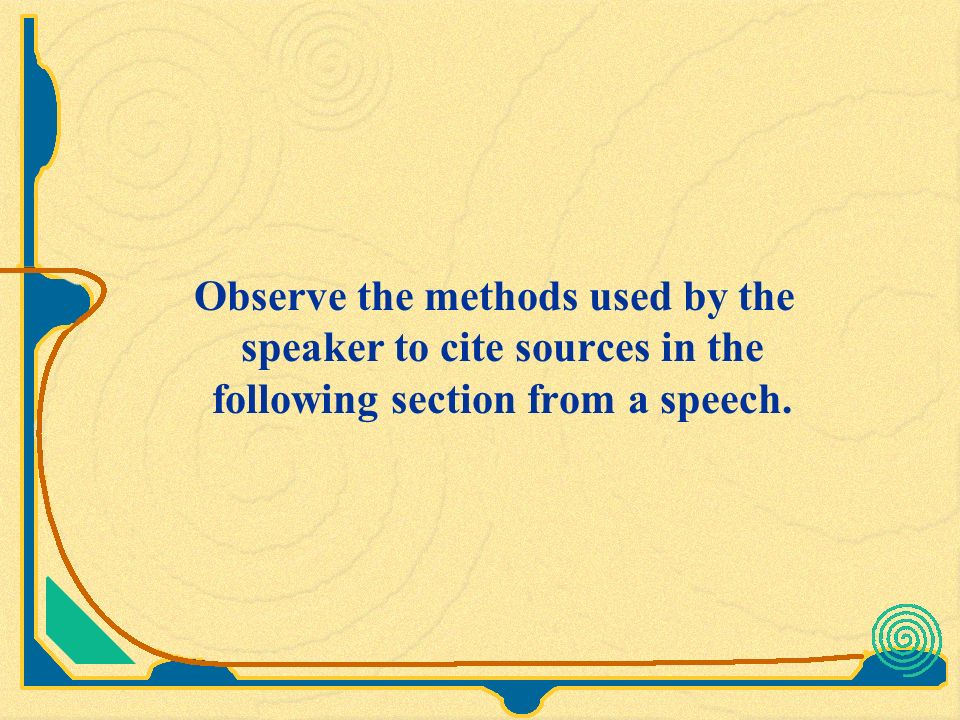 Observe the methods used by the speaker to cite sources in the following section from a speech.